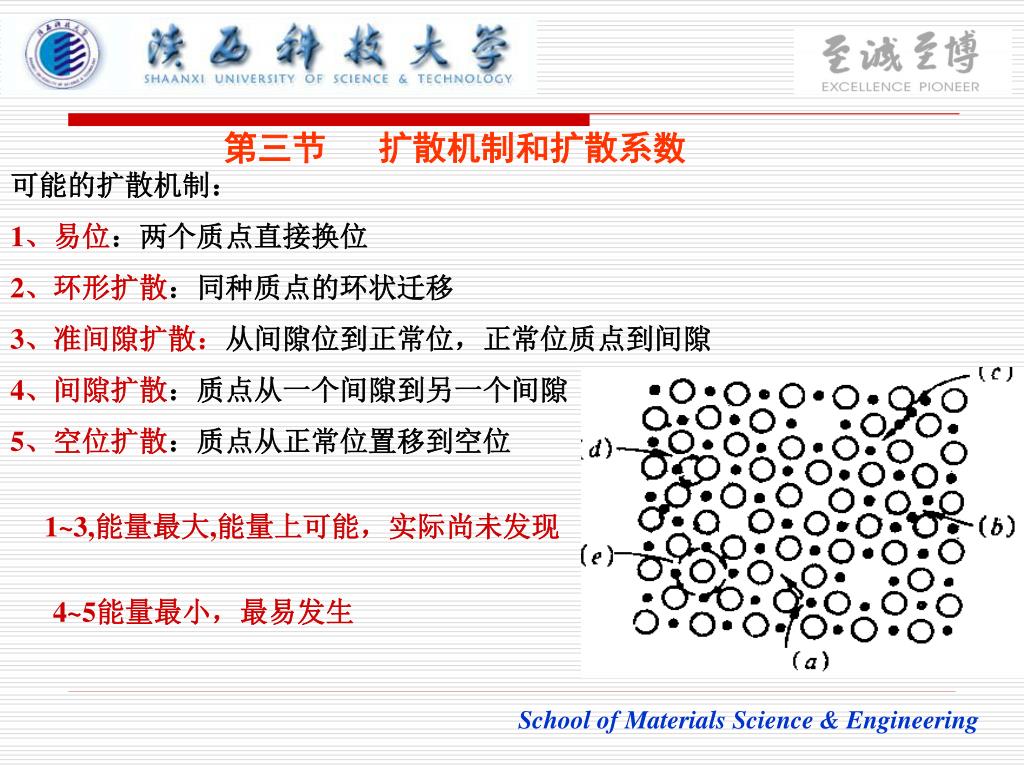 陕西科技大学
SHAANXI UNIVERSITY OF SCIENCE & TECHNOLOGY

至诚至博
EXCELLENCE PIONEER

第三节　扩散机制和扩散系数

可能的扩散机制：

1、易位：两个质点直接换位

2、环形扩散：同种质点的环状迁移

3、准间隙扩散：从间隙位到正常位，正常位质点到间隙

4、间隙扩散：质点从一个间隙到另一个间隙

5、空位扩散：质点从正常位置移到空位

1~3,能量最大,能量上可能，实际尚未发现

4~5能量最小，最易发生

(c)
(d)
(b)
(e)
(a)

School of Materials Science & Engineering